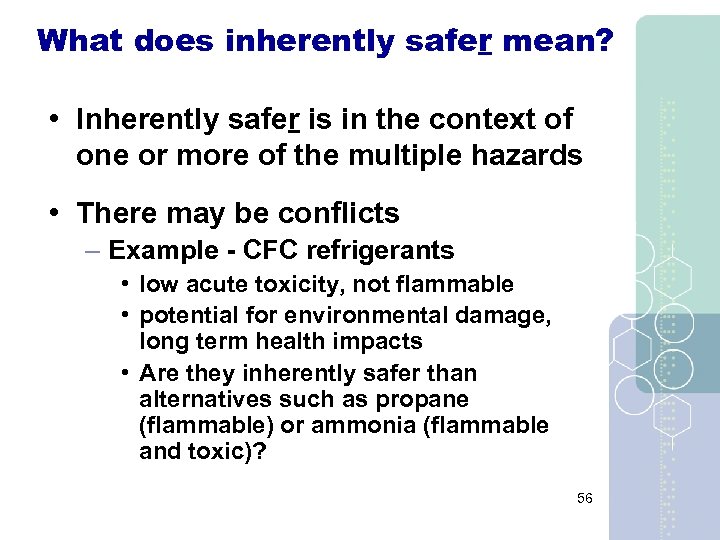 What does inherently safer mean?

• Inherently safer is in the context of one or more of the multiple hazards

• There may be conflicts
– Example - CFC refrigerants
• low acute toxicity, not flammable
• potential for environmental damage, long term health impacts
• Are they inherently safer than alternatives such as propane (flammable) or ammonia (flammable and toxic)?

56